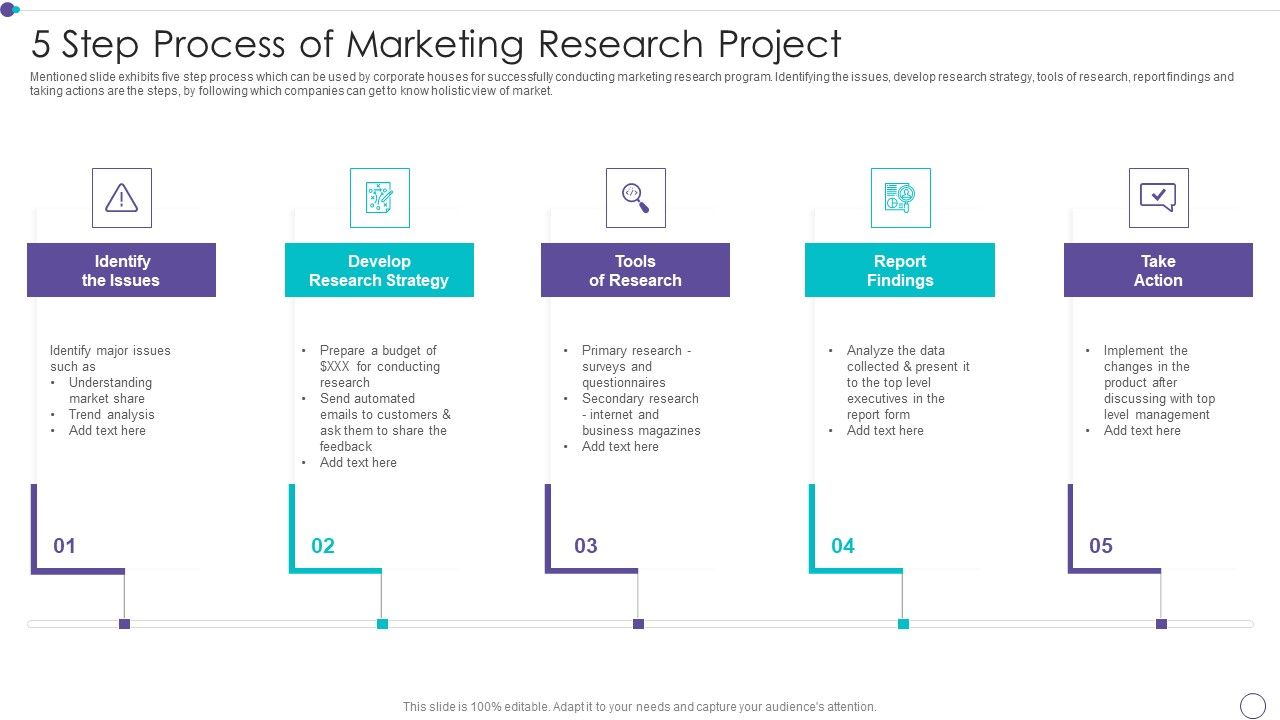 5 Step Process of Marketing Research Project

Mentioned slide exhibits five step process which can be used by corporate houses for successfully conducting marketing research program. Identifying the issues, develop research strategy, tools of research, report findings and taking actions are the steps, by following which companies can get to know holistic view of market.

Identify the Issues

Identify major issues such as
• Understanding market share
• Trend analysis
• Add text here

01

Develop Research Strategy

• Prepare a budget of $XXX for conducting research
• Send automated emails to customers & ask them to share the feedback
• Add text here

02

Tools of Research

• Primary research - surveys and questionnaires
• Secondary research - internet and business magazines
• Add text here

03

Report Findings

• Analyze the data collected & present it to the top level executives in the report form
• Add text here

04

Take Action

• Implement the changes in the product after discussing with top level management
• Add text here

05

This slide is 100% editable. Adapt it to your needs and capture your audience's attention.